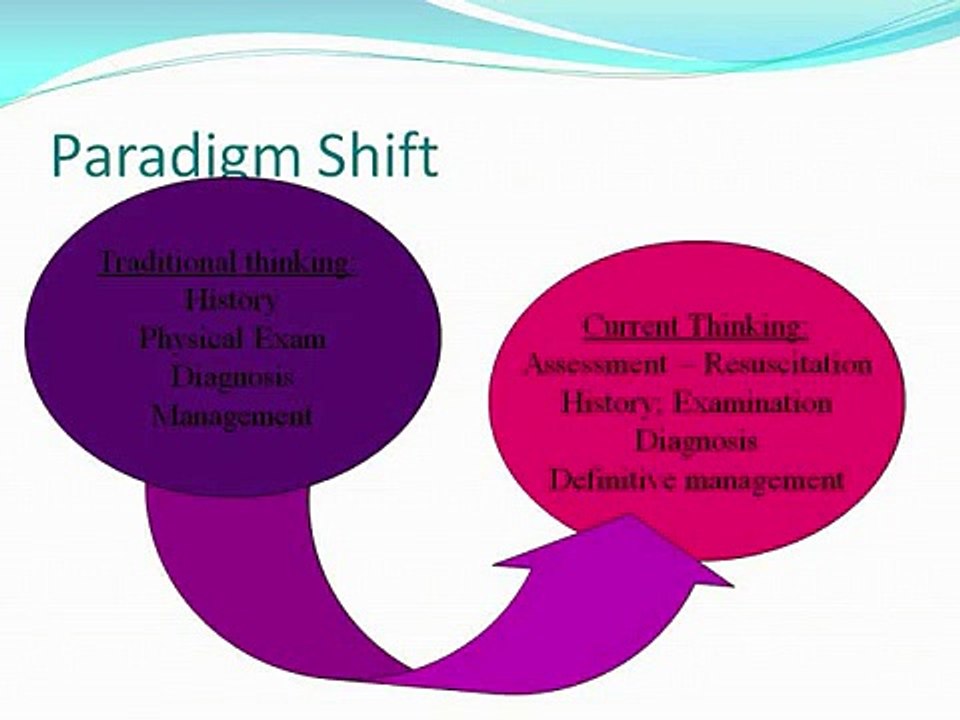 Paradigm Shift

Traditional thinking:
History
Physical Exam
Diagnosis
Management

Current Thinking:
Assessment – Resuscitation
History; Examination
Diagnosis
Definitive management